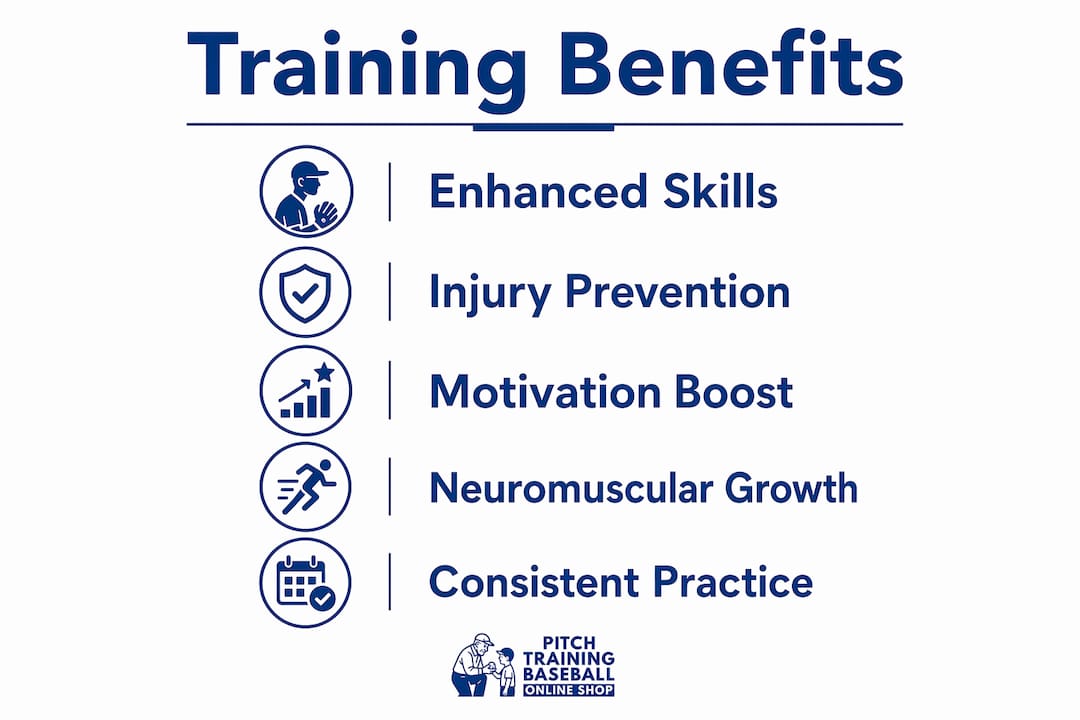 Training Benefits

Enhanced Skills

Injury Prevention

Motivation Boost

Neuromuscular Growth

Consistent Practice

PITCH TRAINING BASEBALL ONLINE SHOP